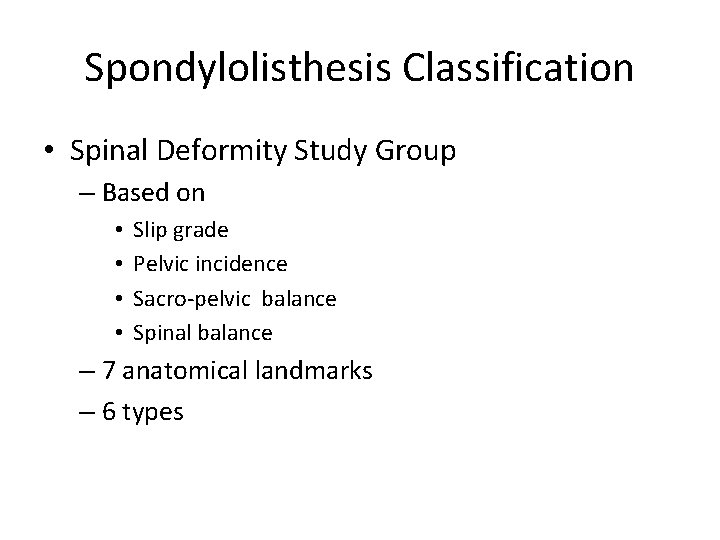 Spondylolisthesis Classification

• Spinal Deformity Study Group
  – Based on
    • Slip grade
    • Pelvic incidence
    • Sacro-pelvic balance
    • Spinal balance
  – 7 anatomical landmarks
  – 6 types